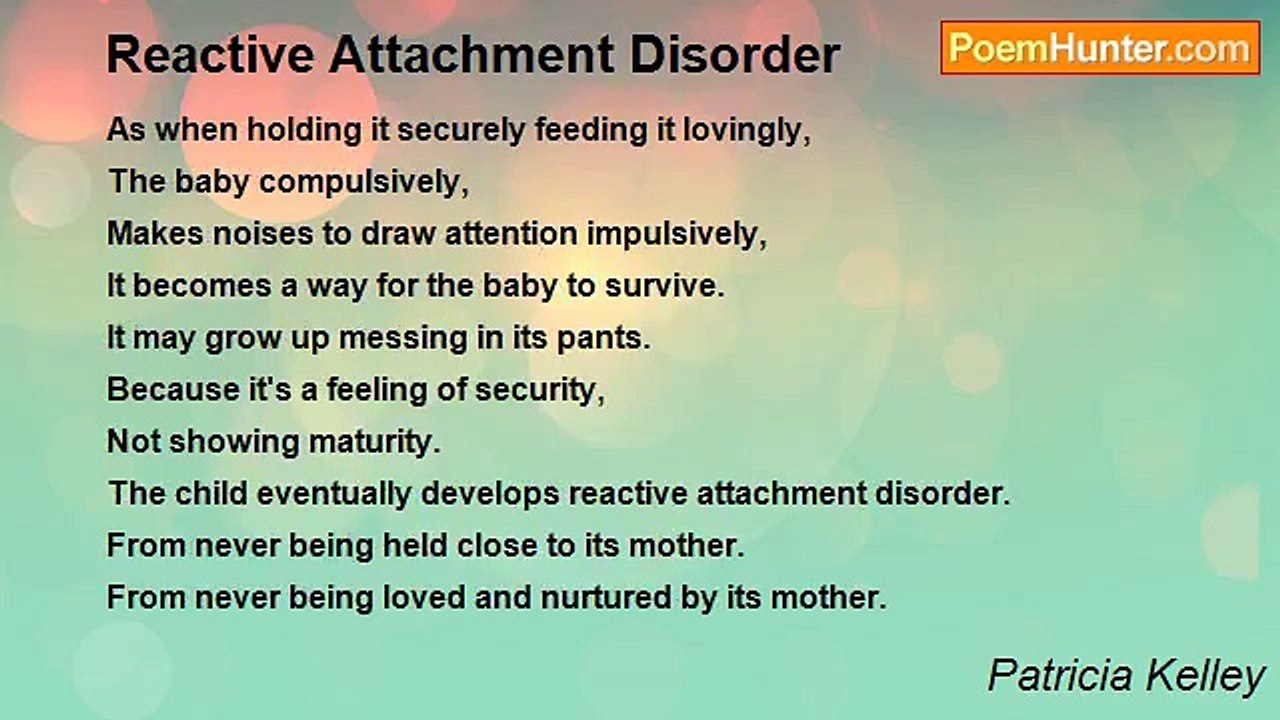 Reactive Attachment Disorder

PoemHunter.com

As when holding it securely feeding it lovingly,
The baby compulsively,
Makes noises to draw attention impulsively,
It becomes a way for the baby to survive.
It may grow up messing in its pants.
Because it's a feeling of security,
Not showing maturity.
The child eventually develops reactive attachment disorder.
From never being held close to its mother.
From never being loved and nurtured by its mother.

Patricia Kelley